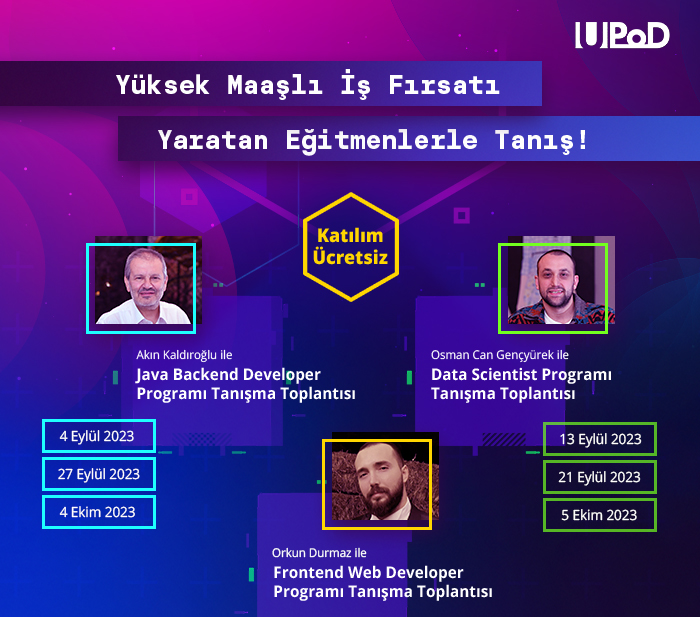 UPoD

Yüksek Maaşlı İş Fırsatı

Yaratan Eğitmenlerle Tanış!

Katılım Ücretsiz

Akın Kaldıroğlu ile
Java Backend Developer Programı Tanışma Toplantısı

4 Eylül 2023
27 Eylül 2023
4 Ekim 2023

Osman Can Gençyürek ile
Data Scientist Programı Tanışma Toplantısı

13 Eylül 2023
21 Eylül 2023
5 Ekim 2023

Orkun Durmaz ile
Frontend Web Developer Programı Tanışma Toplantısı